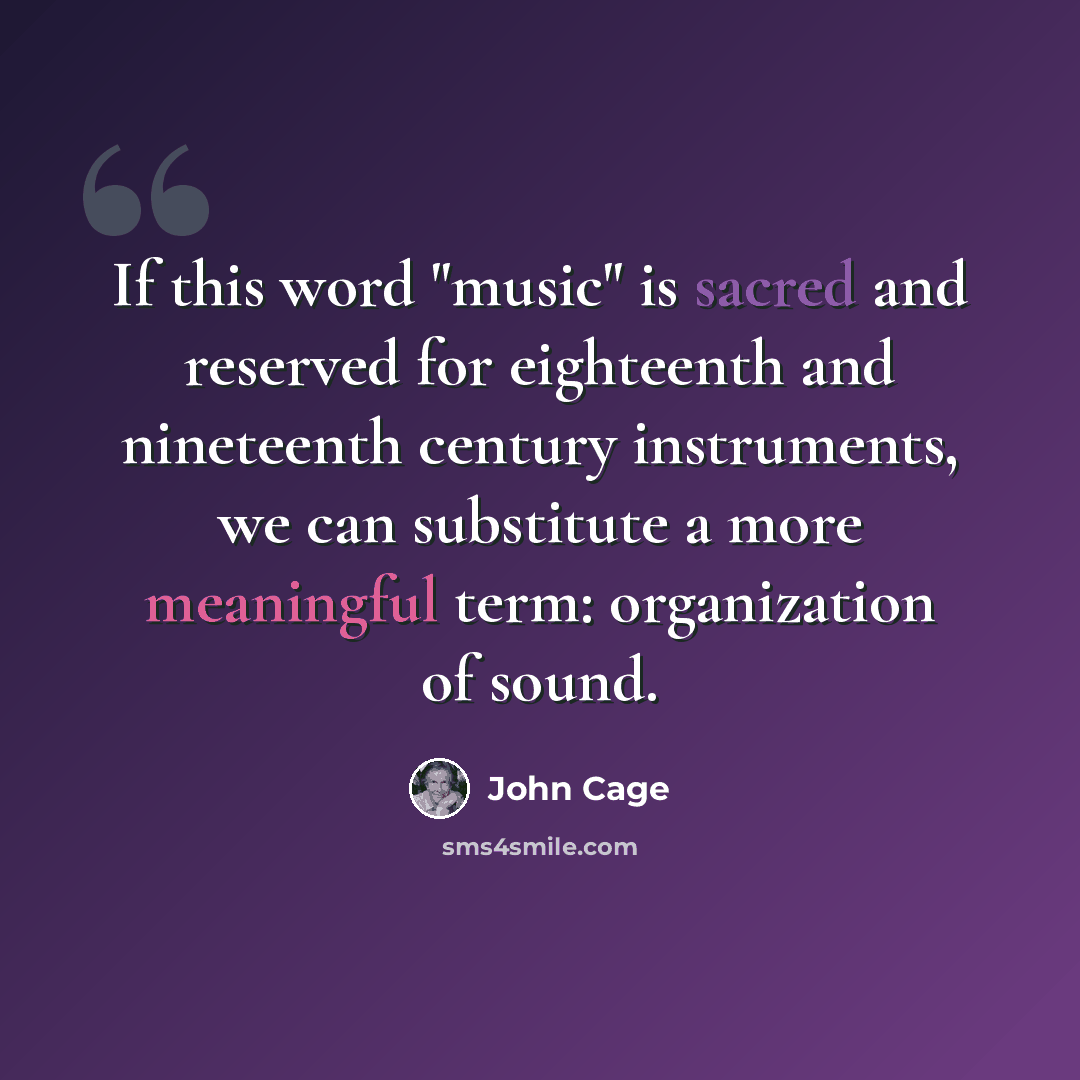 If this word "music" is sacred and reserved for eighteenth and nineteenth century instruments, we can substitute a more meaningful term: organization of sound.

John Cage

sms4smile.com